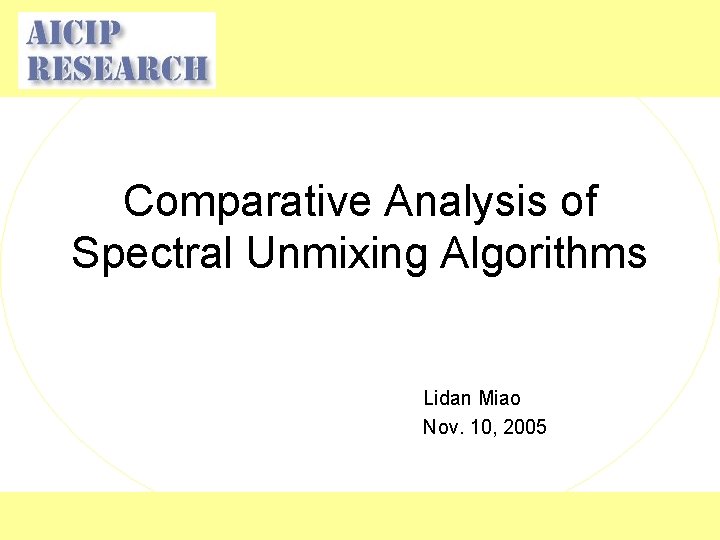 AICIP
RESEARCH

Comparative Analysis of Spectral Unmixing Algorithms

Lidan Miao
Nov. 10, 2005